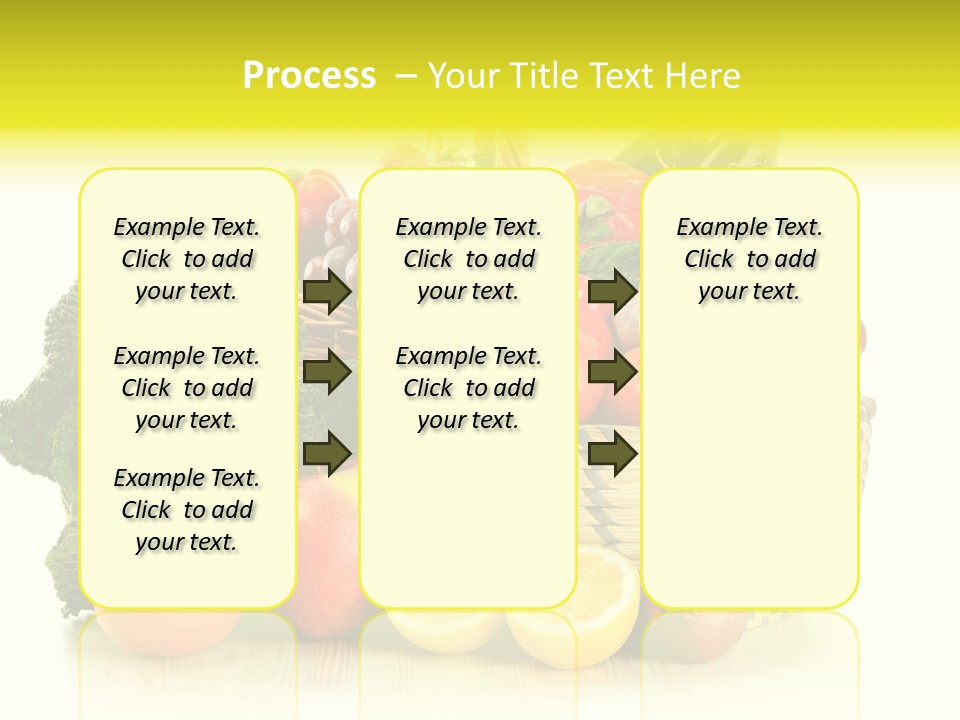 Process – Your Title Text Here

Example Text. Click to add your text.

Example Text. Click to add your text.

Example Text. Click to add your text.

Example Text. Click to add your text.

Example Text. Click to add your text.

Example Text. Click to add your text.